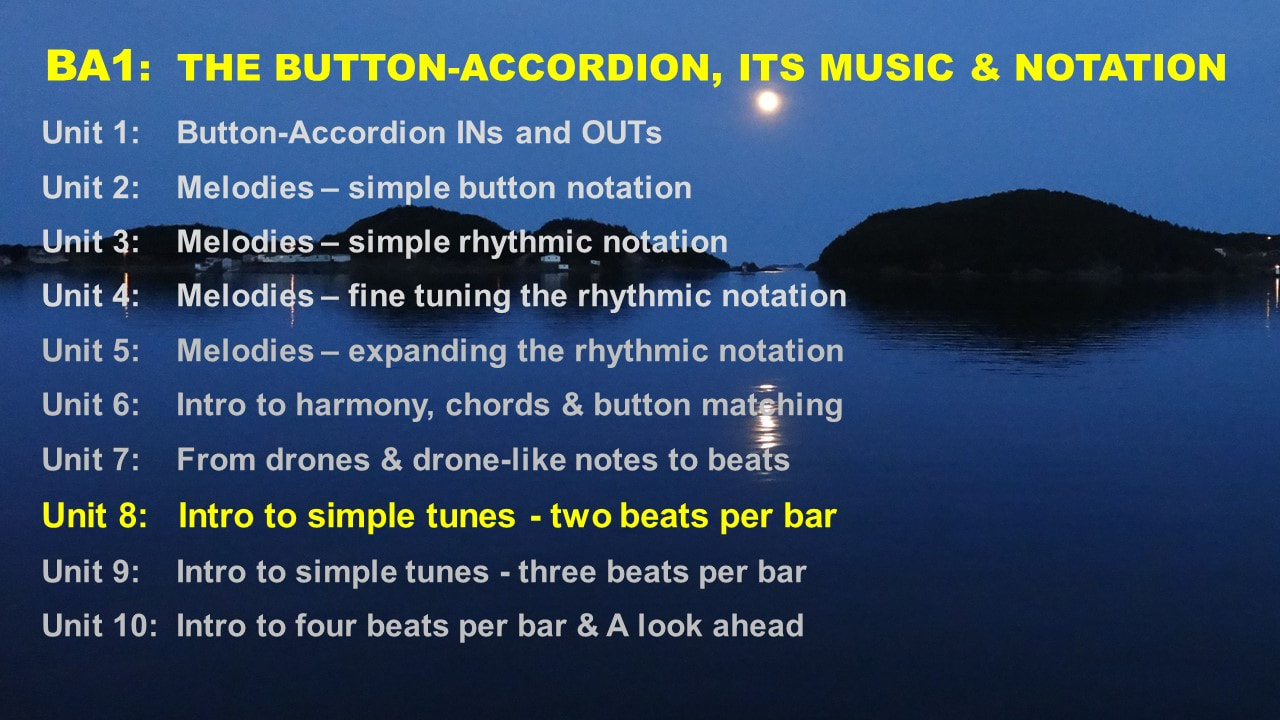 BA1: THE BUTTON-ACCORDION, ITS MUSIC & NOTATION

Unit 1: Button-Accordion INs and OUTs

Unit 2: Melodies – simple button notation

Unit 3: Melodies – simple rhythmic notation

Unit 4: Melodies – fine tuning the rhythmic notation

Unit 5: Melodies – expanding the rhythmic notation

Unit 6: Intro to harmony, chords & button matching

Unit 7: From drones & drone-like notes to beats

Unit 8: Intro to simple tunes - two beats per bar

Unit 9: Intro to simple tunes - three beats per bar

Unit 10: Intro to four beats per bar & A look ahead